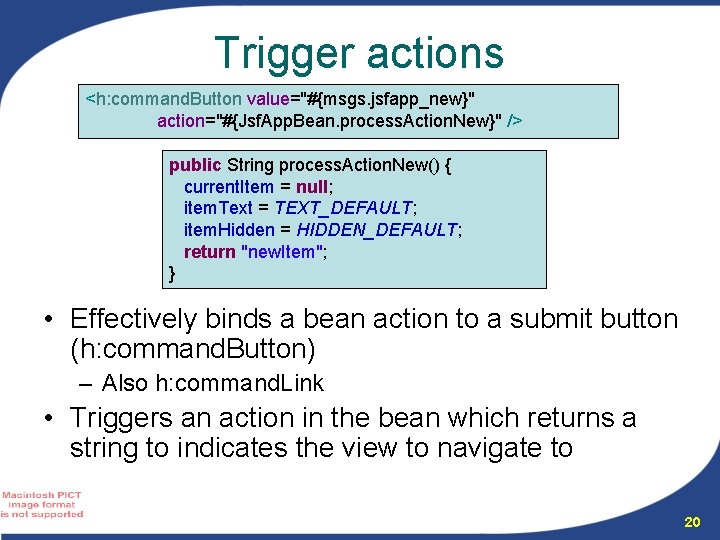 Trigger actions

<h:commandButton value="#{msgs.jsfapp_new}"
action="#{JsfAppBean.processActionNew}" />

public String processActionNew() {
currentItem = null;
itemText = TEXT_DEFAULT;
itemHidden = HIDDEN_DEFAULT;
return "newItem";
}

• Effectively binds a bean action to a submit button (h:commandButton)
– Also h:commandLink
• Triggers an action in the bean which returns a string to indicates the view to navigate to

Macintosh PICT image format is not supported

20